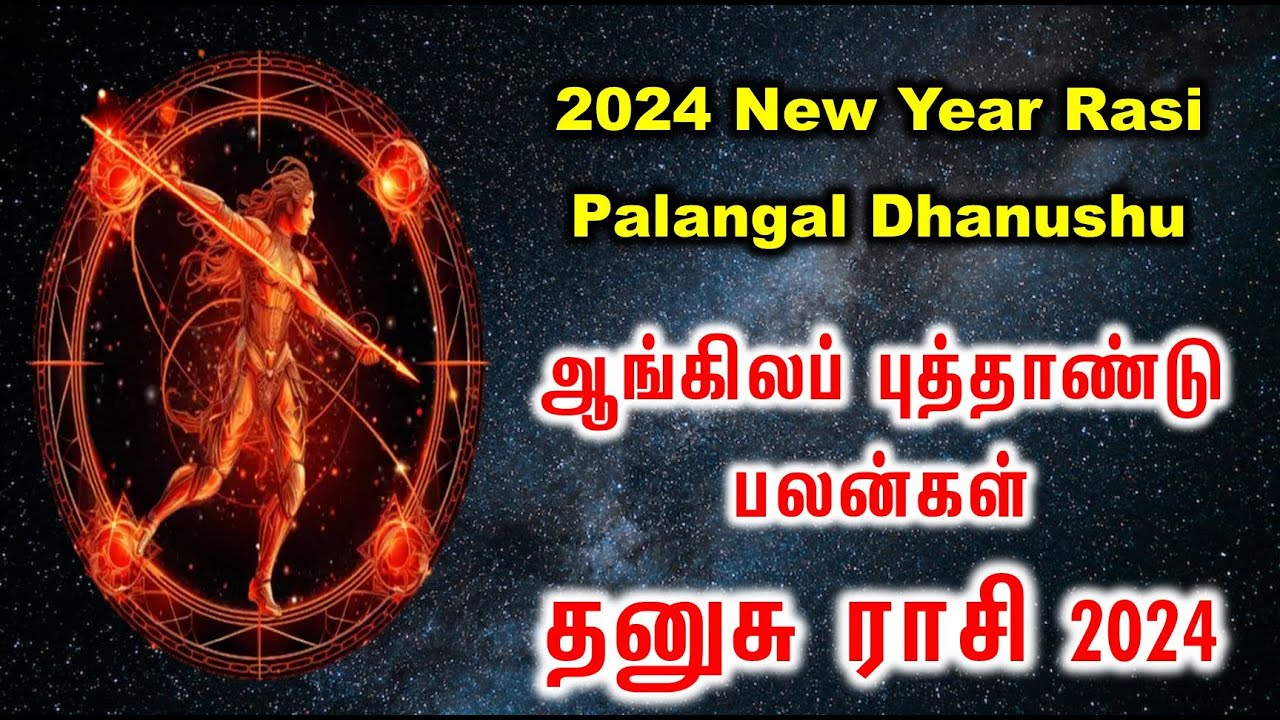 2024 New Year Rasi Palangal Dhanushu

ஆங்கிலப் புத்தாண்டு பலன்கள்

தனுசு ராசி 2024